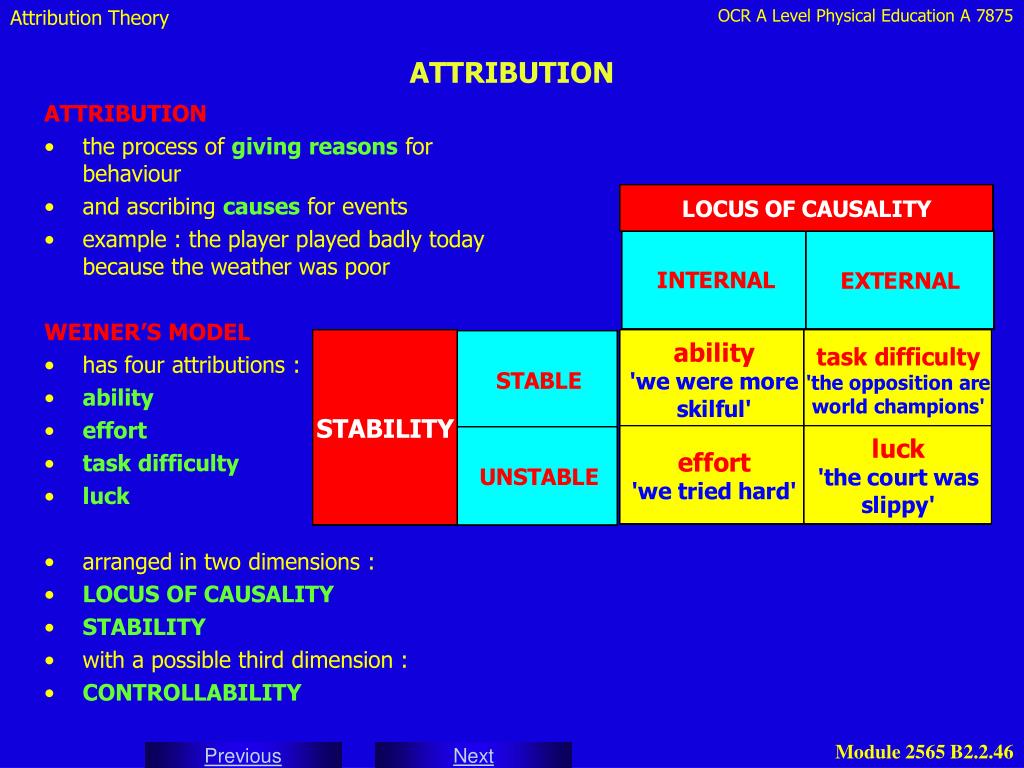 Attribution Theory

OCR A Level Physical Education A 7875

ATTRIBUTION

ATTRIBUTION
• the process of giving reasons for behaviour
• and ascribing causes for events
• example : the player played badly today because the weather was poor

WEINER'S MODEL
• has four attributions :
• ability
• effort
• task difficulty
• luck

• arranged in two dimensions :
• LOCUS OF CAUSALITY
• STABILITY
• with a possible third dimension :
• CONTROLLABILITY

| | | LOCUS OF CAUSALITY | |
|---|---|---|---|
| | | INTERNAL | EXTERNAL |
| STABILITY | STABLE | ability 'we were more skilful' | task difficulty 'the opposition are world champions' |
| | UNSTABLE | effort 'we tried hard' | luck 'the court was slippy' |

Previous

Next

Module 2565 B2.2.46